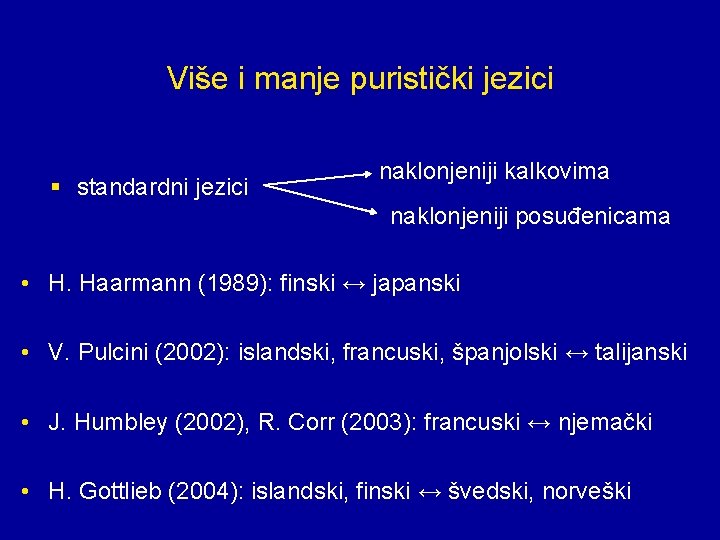 Više i manje puristički jezici

▪ standardni jezici

naklonjeniji kalkovima

naklonjeniji posuđenicama

• H. Haarmann (1989): finski ↔ japanski

• V. Pulcini (2002): islandski, francuski, španjolski ↔ talijanski

• J. Humbley (2002), R. Corr (2003): francuski ↔ njemački

• H. Gottlieb (2004): islandski, finski ↔ švedski, norveški